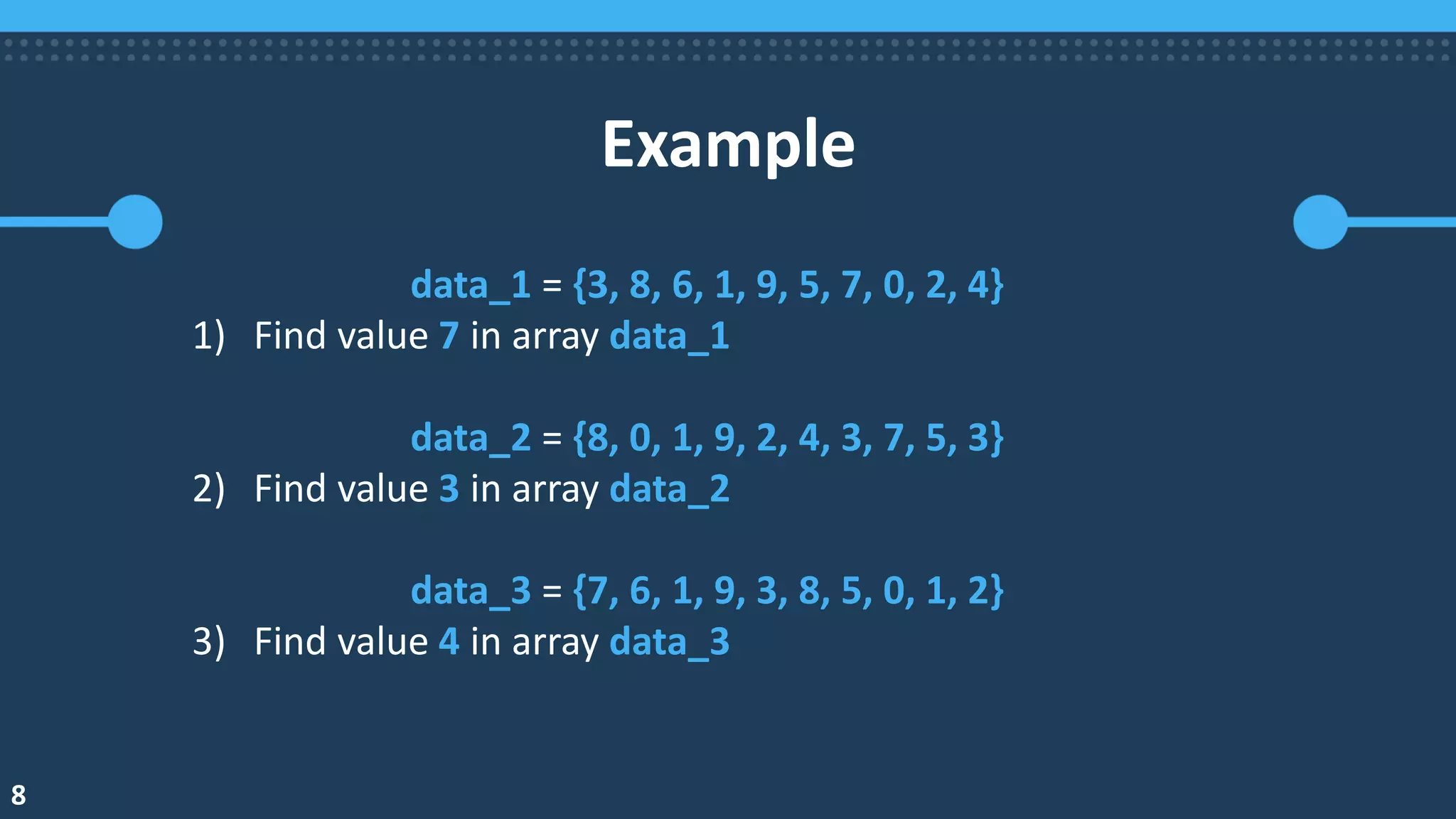 Example

data_1 = {3, 8, 6, 1, 9, 5, 7, 0, 2, 4}

1) Find value 7 in array data_1

data_2 = {8, 0, 1, 9, 2, 4, 3, 7, 5, 3}

2) Find value 3 in array data_2

data_3 = {7, 6, 1, 9, 3, 8, 5, 0, 1, 2}

3) Find value 4 in array data_3

8